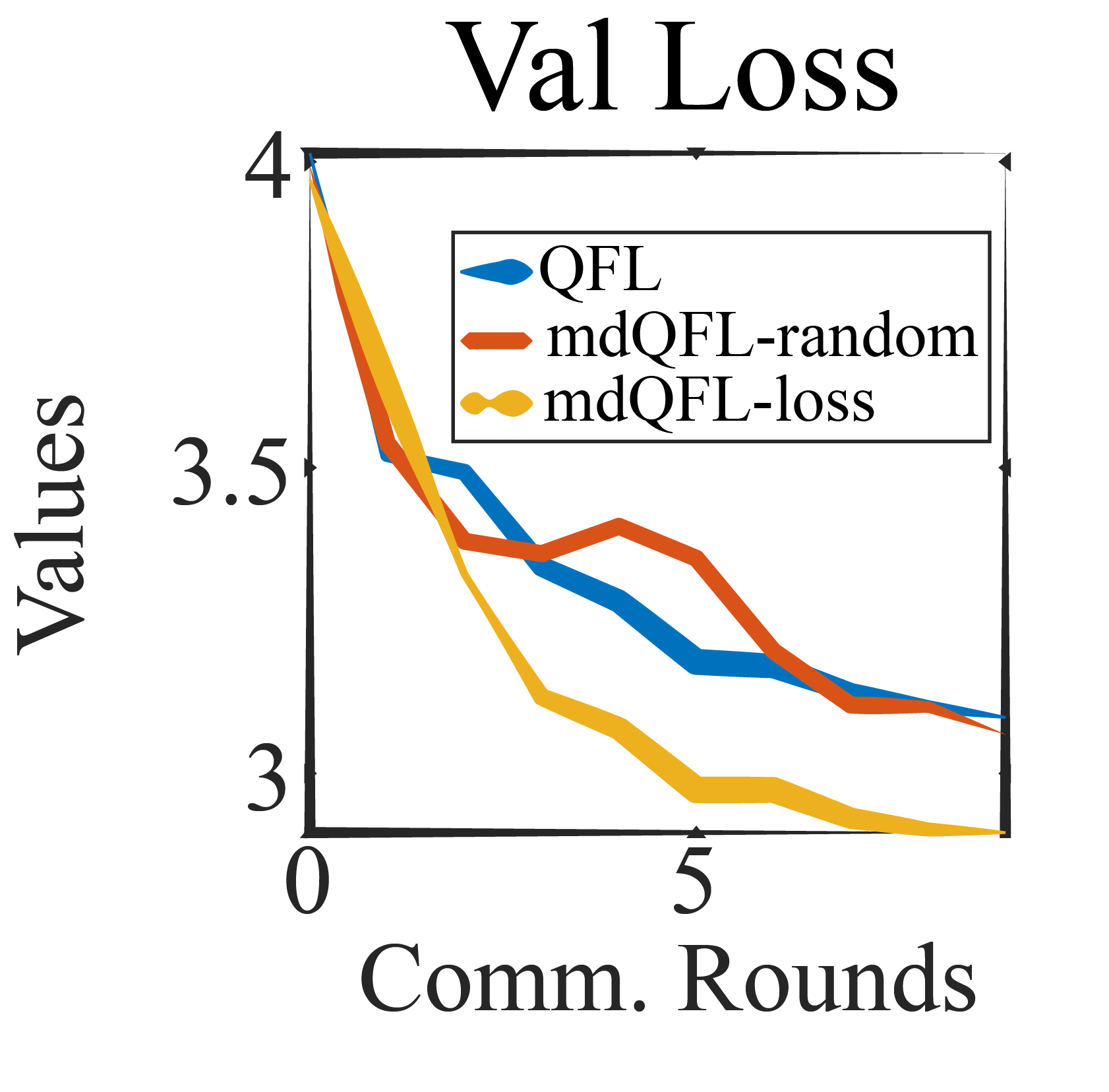 Val Loss

Values

4

3.5

3

QFL
mdQFL-random
mdQFL-loss

0

5

Comm. Rounds